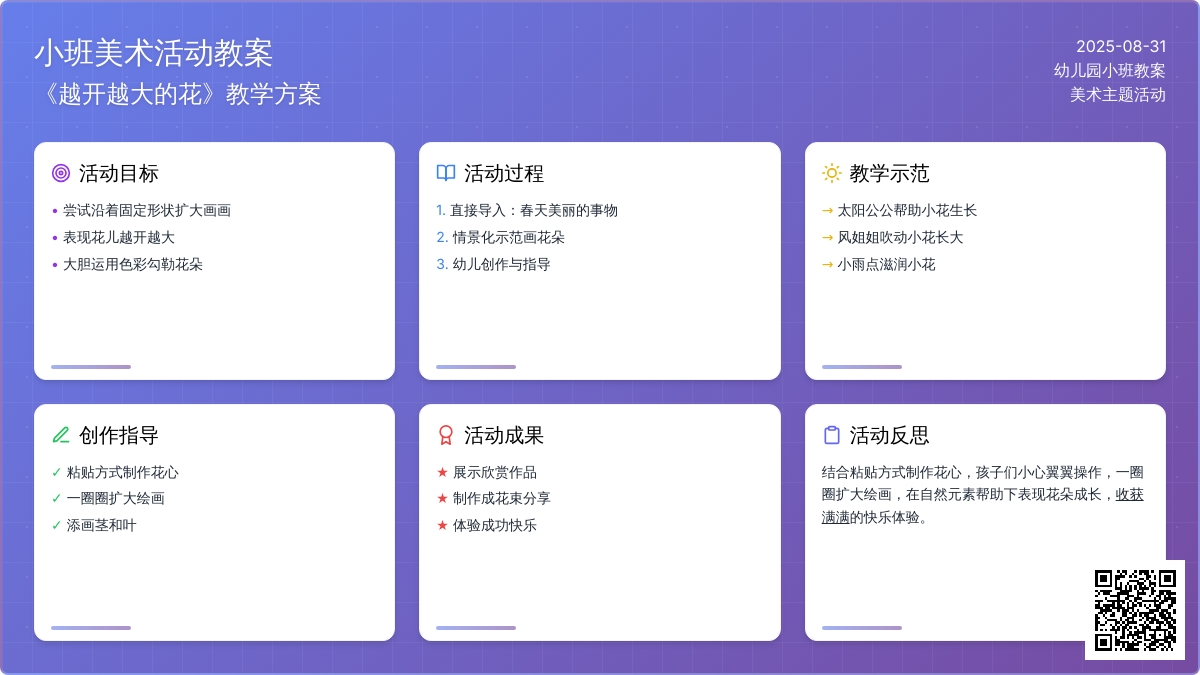 小班美术活动教案
《越开越大的花》教学方案

2025-08-31
幼儿园小班教案
美术主题活动

活动目标
• 尝试沿着固定形状扩大画画
• 表现花儿越开越大
• 大胆运用色彩勾勒花朵

活动过程
1. 直接导入：春天美丽的事物
2. 情景化示范画花朵
3. 幼儿创作与指导

教学示范
→ 太阳公公帮助小花生长
→ 风姐姐吹动小花长大
→ 小雨点滋润小花

创作指导
✓ 粘贴方式制作花心
✓ 一圈圈扩大绘画
✓ 添画茎和叶

活动成果
★ 展示欣赏作品
★ 制作成花束分享
★ 体验成功快乐

活动反思
结合粘贴方式制作花心，孩子们小心翼翼操作，一圈圈扩大绘画，在自然元素帮助下表现花朵成长，收获满满的快乐体验。